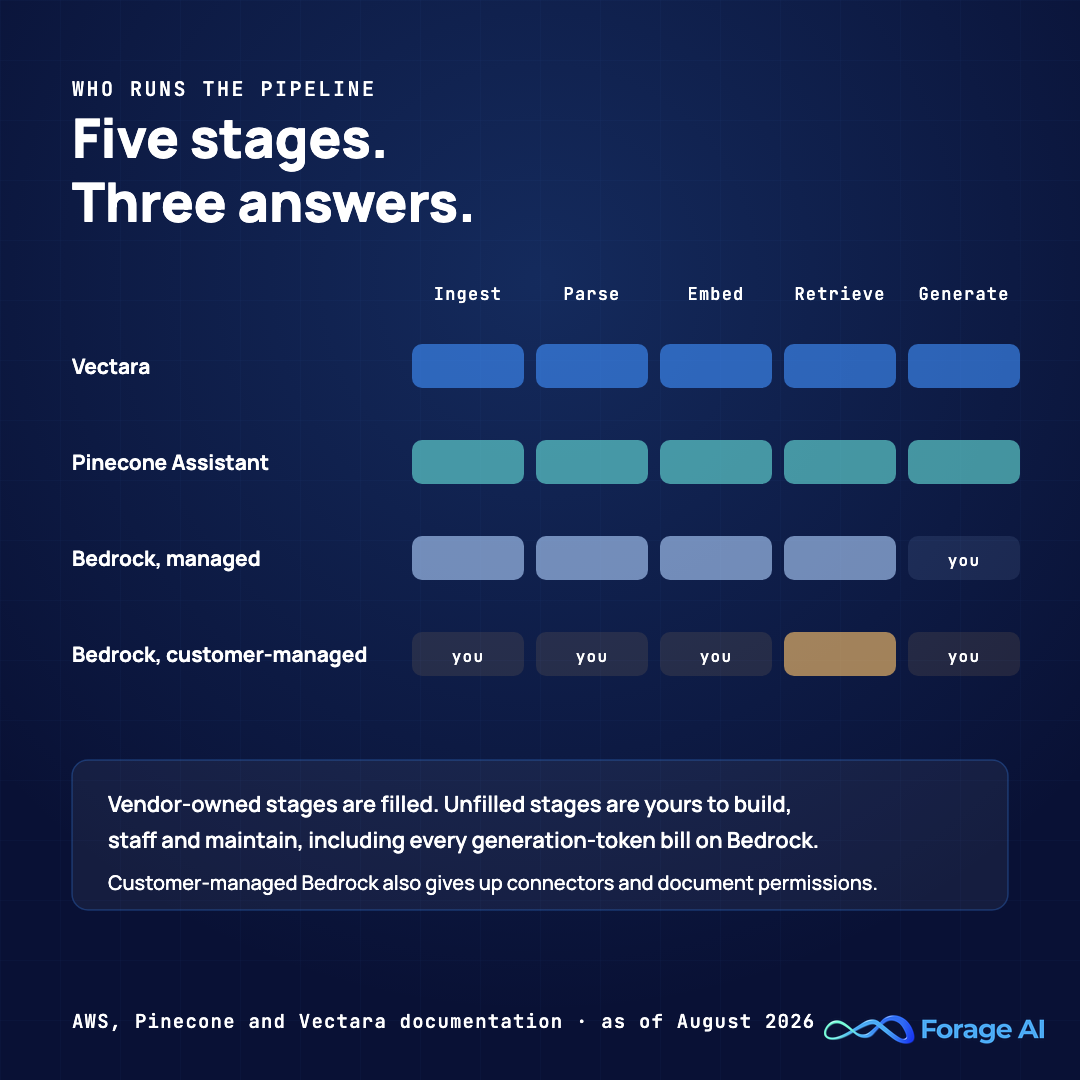 WHO RUNS THE PIPELINE

Five stages.
Three answers.

|  | Ingest | Parse | Embed | Retrieve | Generate |
|---|---|---|---|---|---|
| Vectara |  |  |  |  |  |
| Pinecone Assistant |  |  |  |  |  |
| Bedrock, managed |  |  |  |  | you |
| Bedrock, customer-managed | you | you | you |  | you |

Vendor-owned stages are filled. Unfilled stages are yours to build, staff and maintain, including every generation-token bill on Bedrock.

Customer-managed Bedrock also gives up connectors and document permissions.

AWS, Pinecone and Vectara documentation · as of August 2026

Forage AI